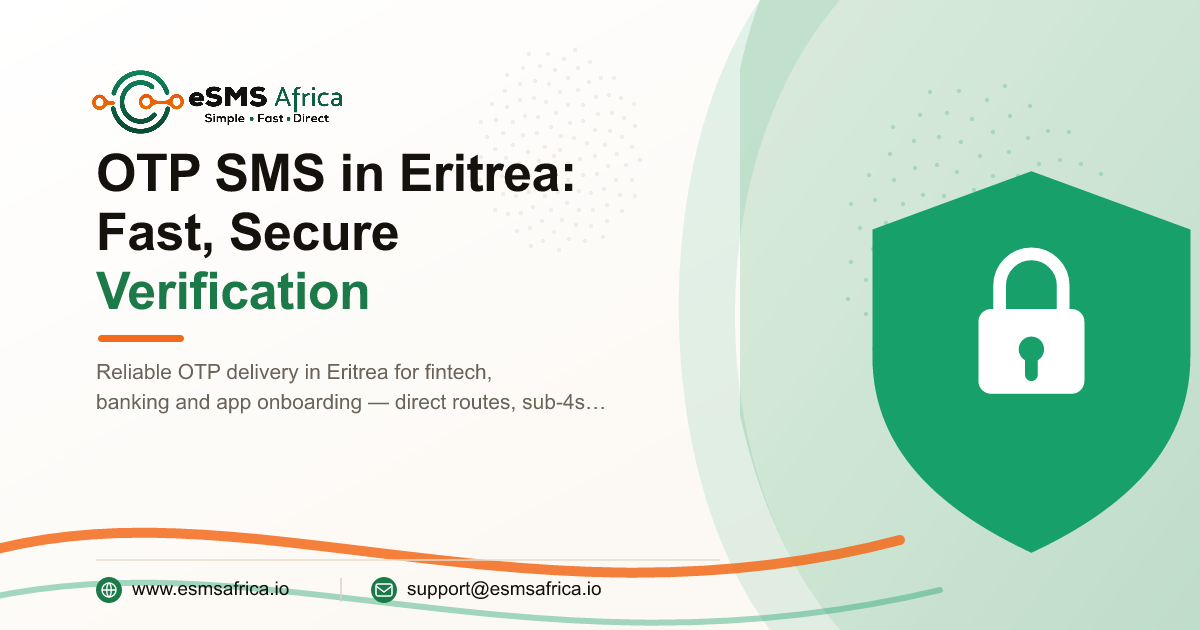 eSMS Africa
Simple • Fast • Direct

OTP SMS in Eritrea: Fast, Secure Verification

Reliable OTP delivery in Eritrea for fintech, banking and app onboarding — direct routes, sub-4s…

www.esmsafrica.io

support@esmsafrica.io